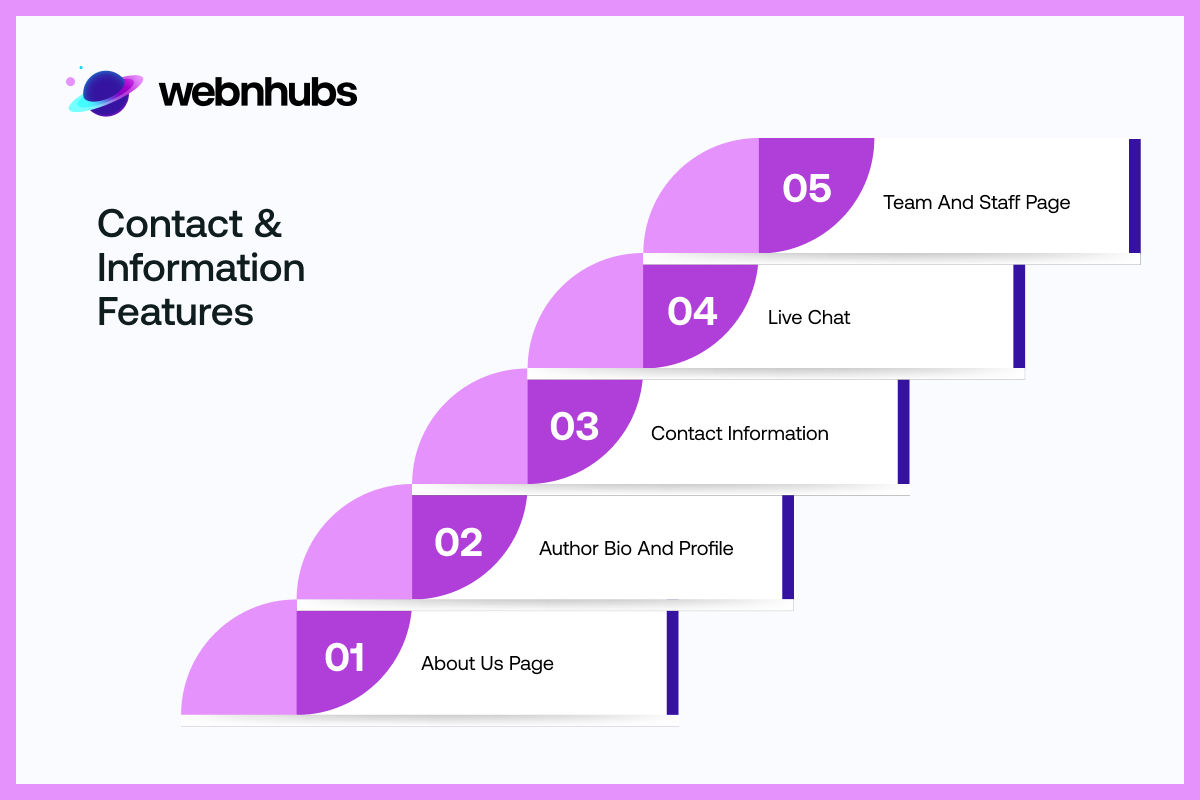 webnhubs

Contact & Information Features

05 Team And Staff Page

04 Live Chat

03 Contact Information

02 Author Bio And Profile

01 About Us Page